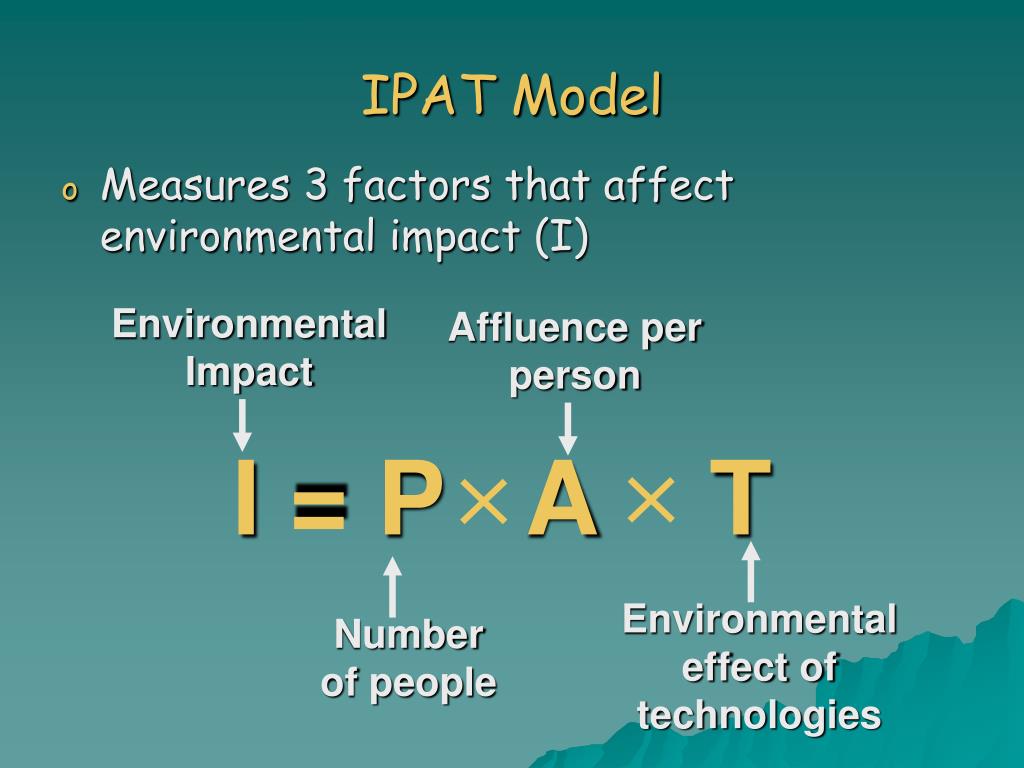 IPAT Model

o Measures 3 factors that affect environmental impact (I)

Environmental Impact

Affluence per person

$I = P \times A \times T$

Number of people

Environmental effect of technologies